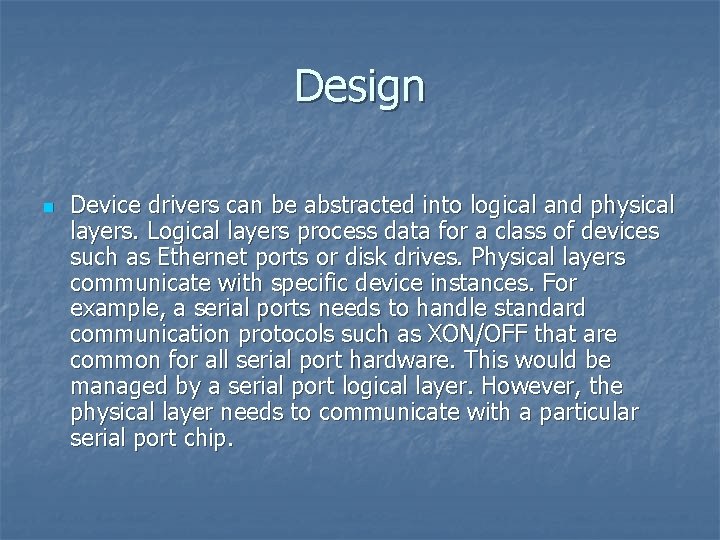 Design

Device drivers can be abstracted into logical and physical layers. Logical layers process data for a class of devices such as Ethernet ports or disk drives. Physical layers communicate with specific device instances. For example, a serial ports needs to handle standard communication protocols such as XON/OFF that are common for all serial port hardware. This would be managed by a serial port logical layer. However, the physical layer needs to communicate with a particular serial port chip.